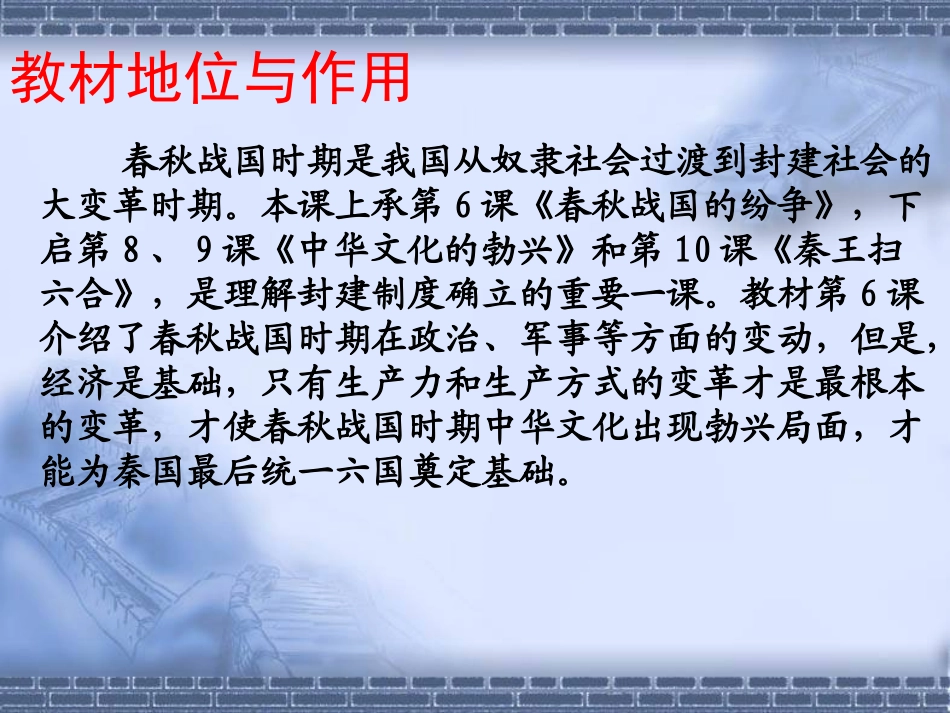 教材地位与作用

春秋战国时期是我国从奴隶社会过渡到封建社会的大变革时期。本课上承第 6 课《春秋战国的纷争》，下启第 8 、 9 课《中华文化的勃兴》和第 10 课《秦王扫六合》，是理解封建制度确立的重要一课。教材第 6 课介绍了春秋战国时期在政治、军事等方面的变动，但是，经济是基础，只有生产力和生产方式的变革才是最根本的变革，才使春秋战国时期中华文化出现勃兴局面，才能为秦国最后统一六国奠定基础。